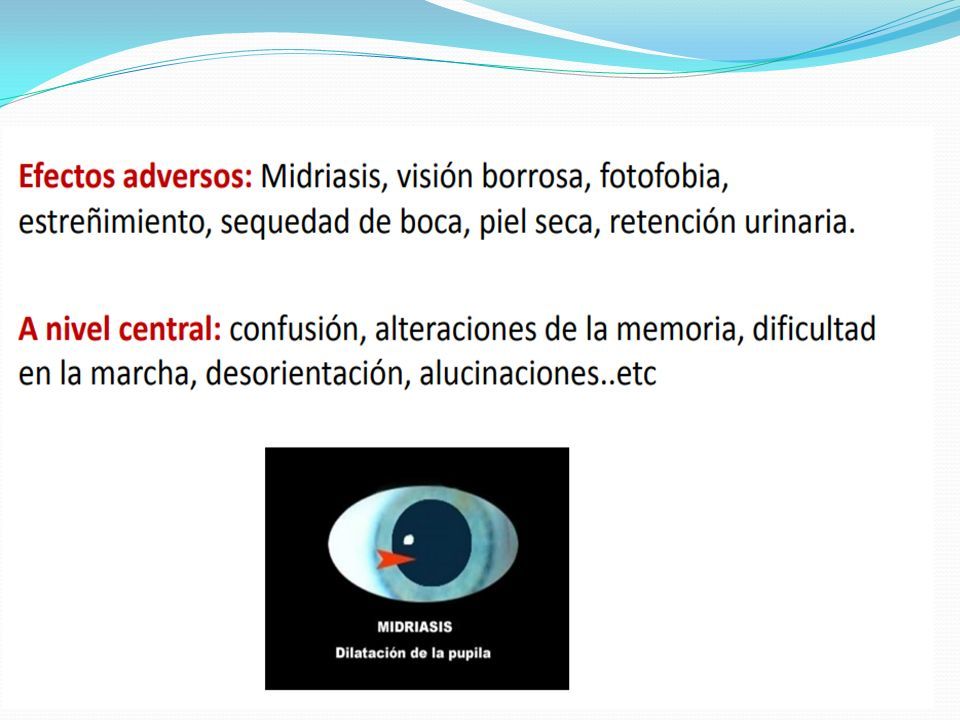 Efectos adversos: Midriasis, visión borrosa, fotofobia, estreñimiento, sequedad de boca, piel seca, retención urinaria.

A nivel central: confusión, alteraciones de la memoria, dificultad en la marcha, desorientación, alucinaciones..etc

MIDRIASIS
Dilatación de la pupila